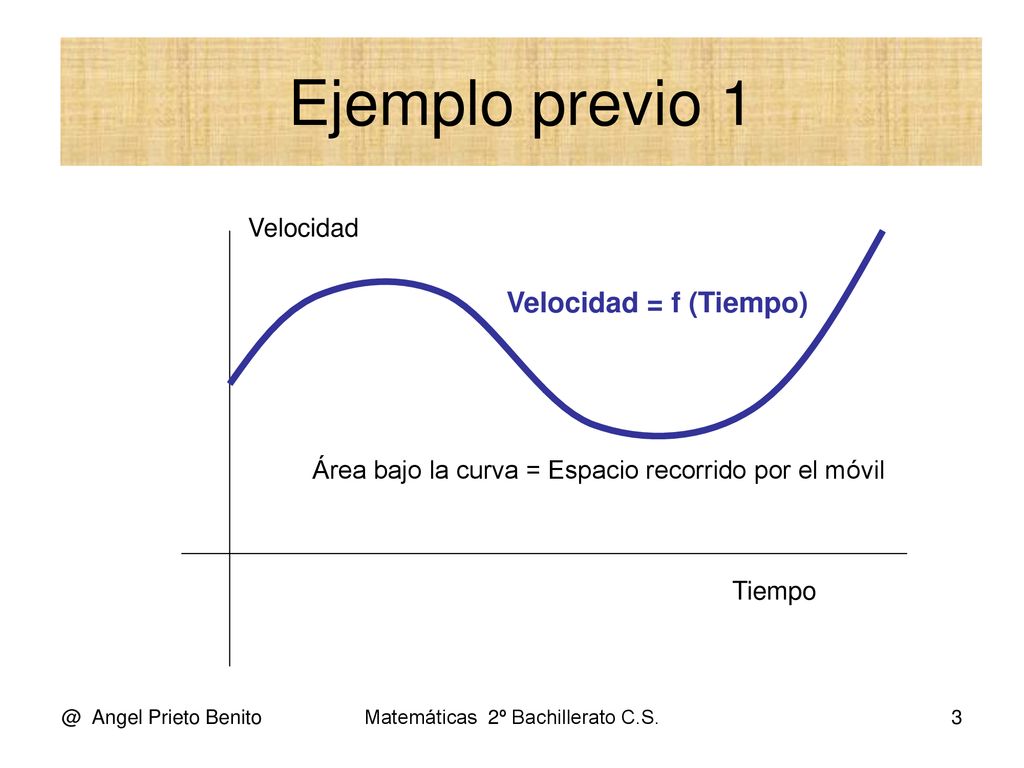 Ejemplo previo 1

Velocidad

Velocidad = f (Tiempo)

Área bajo la curva = Espacio recorrido por el móvil

Tiempo

@ Angel Prieto Benito

Matemáticas 2º Bachillerato C.S.

3